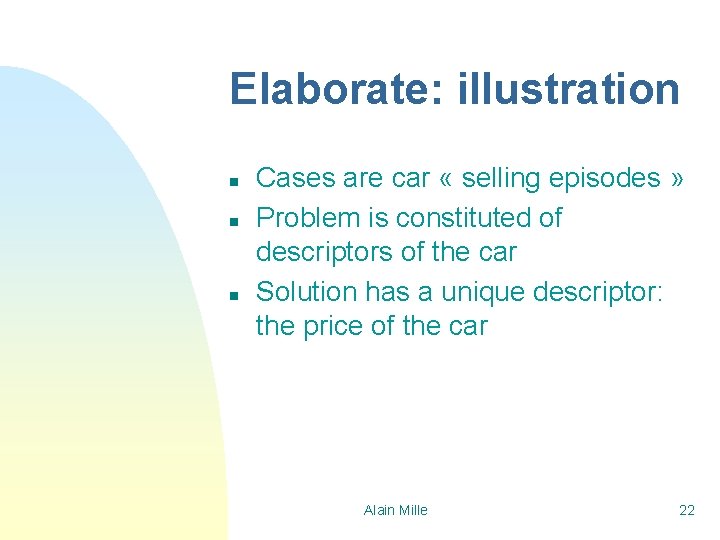 Elaborate: illustration

- Cases are car « selling episodes »
- Problem is constituted of descriptors of the car
- Solution has a unique descriptor: the price of the car

Alain Mille

22